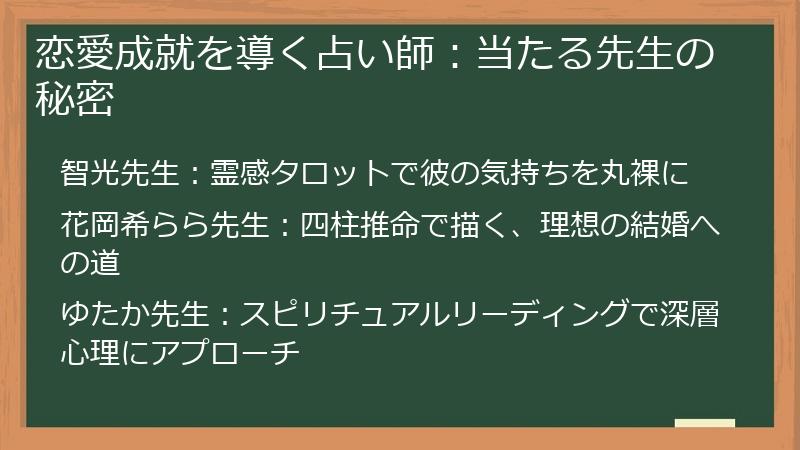 恋愛成就を導く占い師：当たる先生の秘密

智光先生：霊感タロットで彼の気持ちを丸裸に

花岡希らら先生：四柱推命で描く、理想の結婚への道

ゆたか先生：スピリチュアルリーディングで深層心理にアプローチ